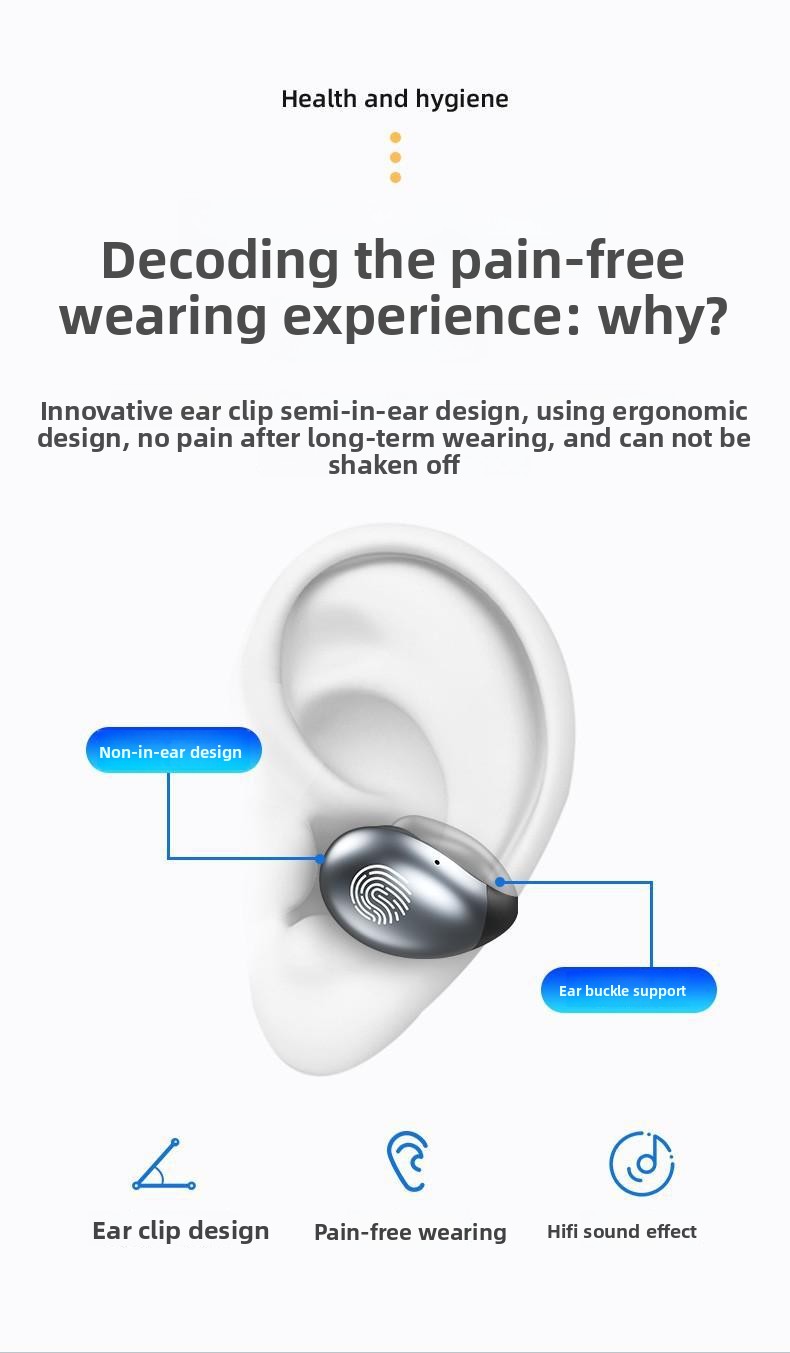 Health and hygiene

Decoding the pain-free wearing experience: why?

Innovative ear clip semi-in-ear design, using ergonomic design, no pain after long-term wearing, and can not be shaken off

Non-in-ear design

Ear buckle support

Ear clip design

Pain-free wearing

Hifi sound effect